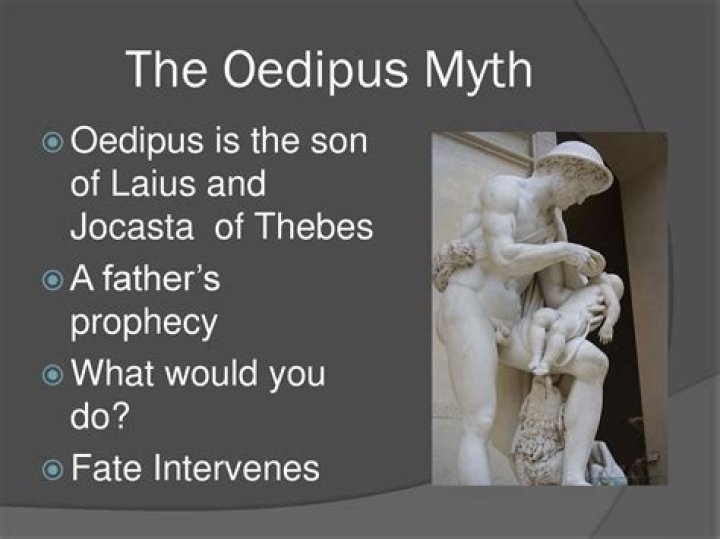 The Oedipus Myth

Oedipus is the son of Laius and Jocasta of Thebes

A father's prophecy

What would you do?

Fate Intervenes